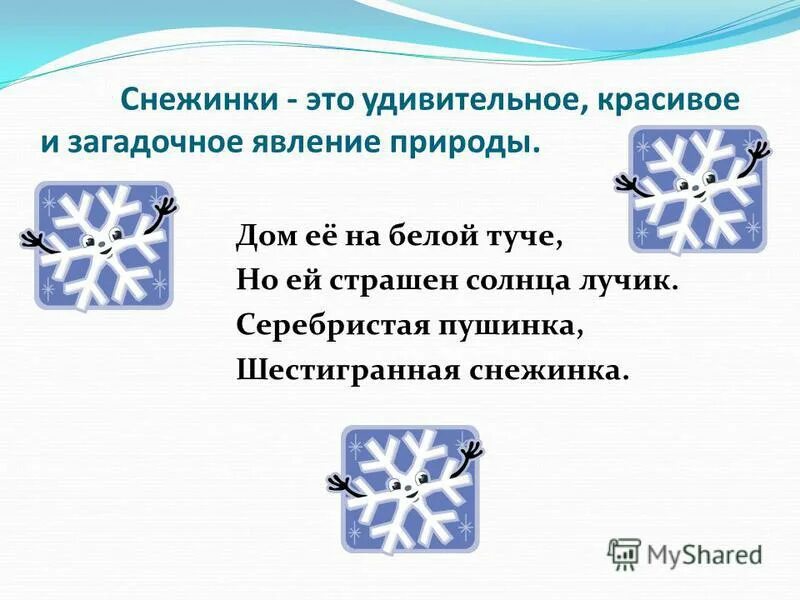 Снежинки - это удивительное, красивое и загадочное явление природы.

Дом её на белой туче,
Но ей страшен солнца лучик.
Серебристая пушинка,
Шестигранная снежинка.

MyShared